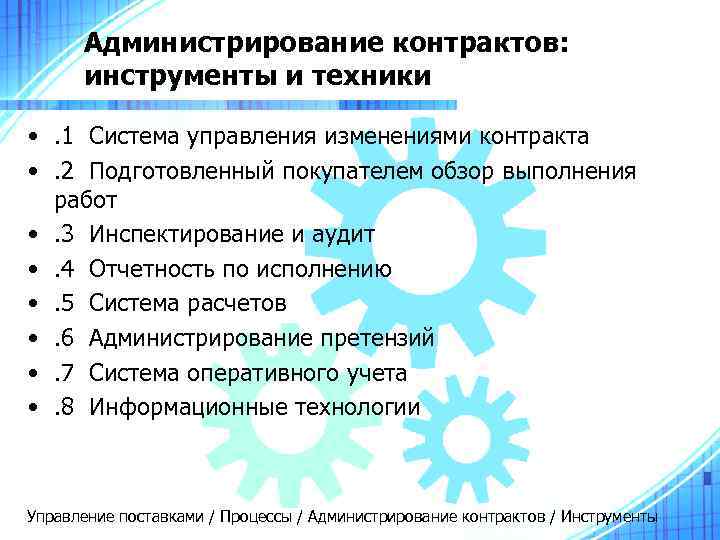 Администрирование контрактов: инструменты и техники

• .1 Система управления изменениями контракта
• .2 Подготовленный покупателем обзор выполнения работ
• .3 Инспектирование и аудит
• .4 Отчетность по исполнению
• .5 Система расчетов
• .6 Администрирование претензий
• .7 Система оперативного учета
• .8 Информационные технологии

Управление поставками / Процессы / Администрирование контрактов / Инструменты